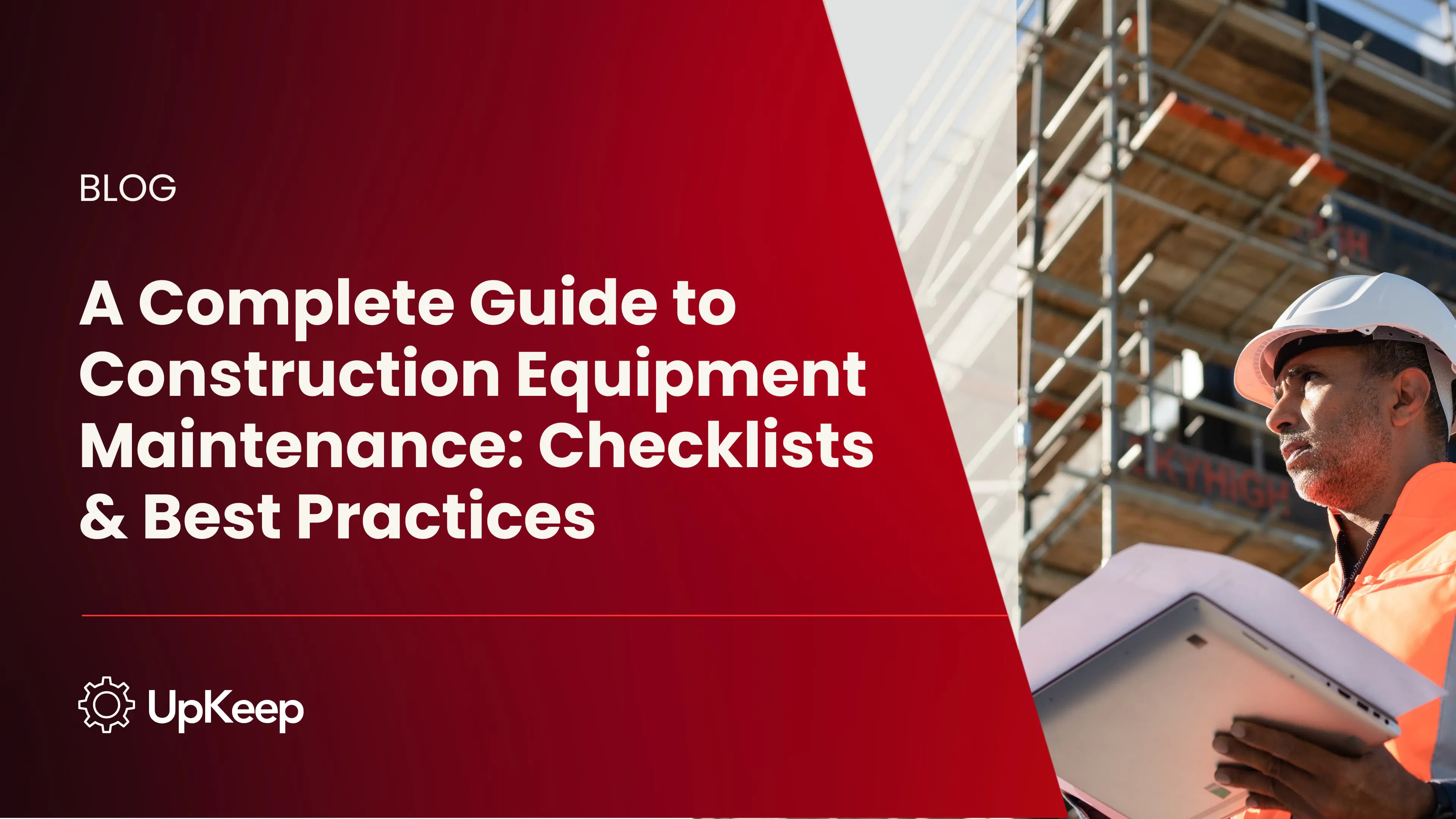 BLOG

A Complete Guide to Construction Equipment Maintenance: Checklists & Best Practices

UpKeep

SKYHIGH